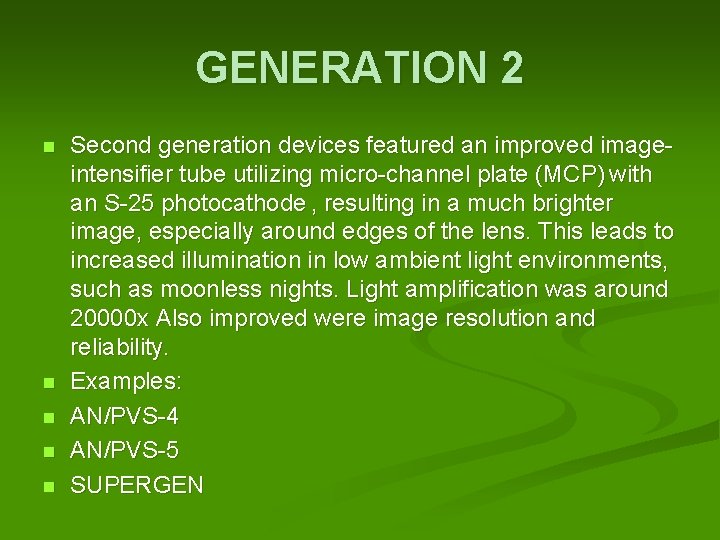 GENERATION 2

- Second generation devices featured an improved image-intensifier tube utilizing micro-channel plate (MCP) with an S-25 photocathode , resulting in a much brighter image, especially around edges of the lens. This leads to increased illumination in low ambient light environments, such as moonless nights. Light amplification was around 20000x Also improved were image resolution and reliability.
- Examples:
- AN/PVS-4
- AN/PVS-5
- SUPERGEN